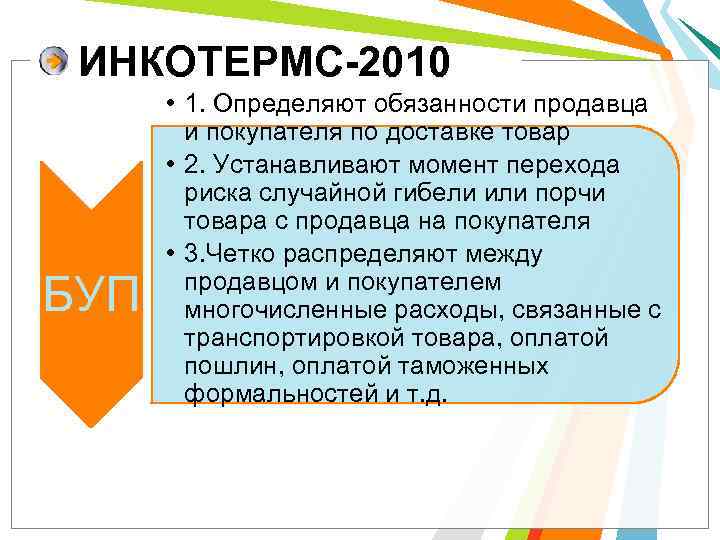 ИНКОТЕРМС-2010

БУП

• 1. Определяют обязанности продавца и покупателя по доставке товар
• 2. Устанавливают момент перехода риска случайной гибели или порчи товара с продавца на покупателя
• 3.Четко распределяют между продавцом и покупателем многочисленные расходы, связанные с транспортировкой товара, оплатой пошлин, оплатой таможенных формальностей и т.д.